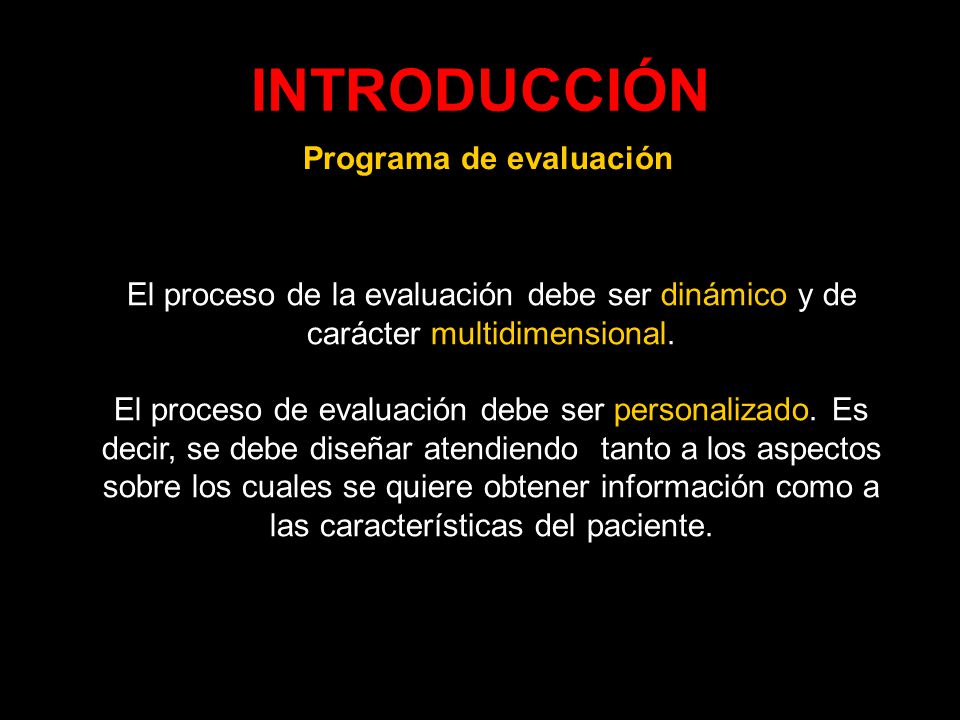 INTRODUCCIÓN

Programa de evaluación

El proceso de la evaluación debe ser dinámico y de carácter multidimensional.

El proceso de evaluación debe ser personalizado. Es decir, se debe diseñar atendiendo tanto a los aspectos sobre los cuales se quiere obtener información como a las características del paciente.